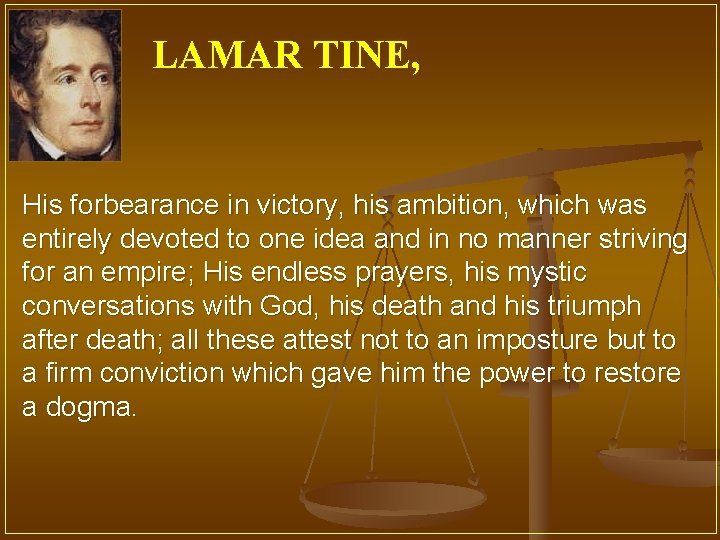 LAMAR TINE,

His forbearance in victory, his ambition, which was entirely devoted to one idea and in no manner striving for an empire; His endless prayers, his mystic conversations with God, his death and his triumph after death; all these attest not to an imposture but to a firm conviction which gave him the power to restore a dogma.